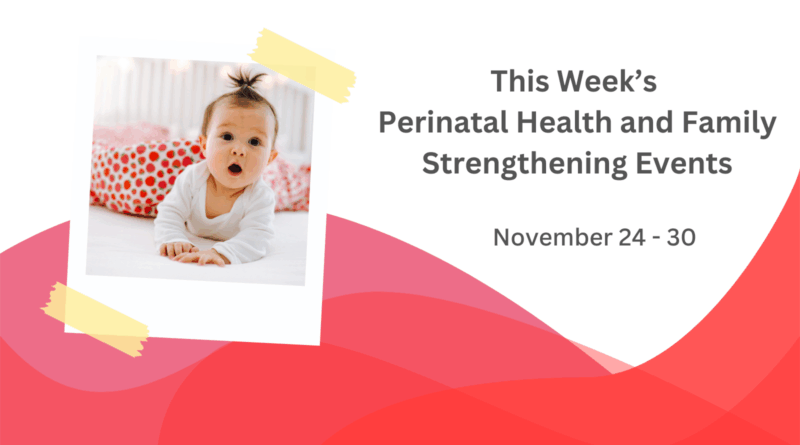 This Week's
Perinatal Health and Family Strengthening Events

November 24 - 30